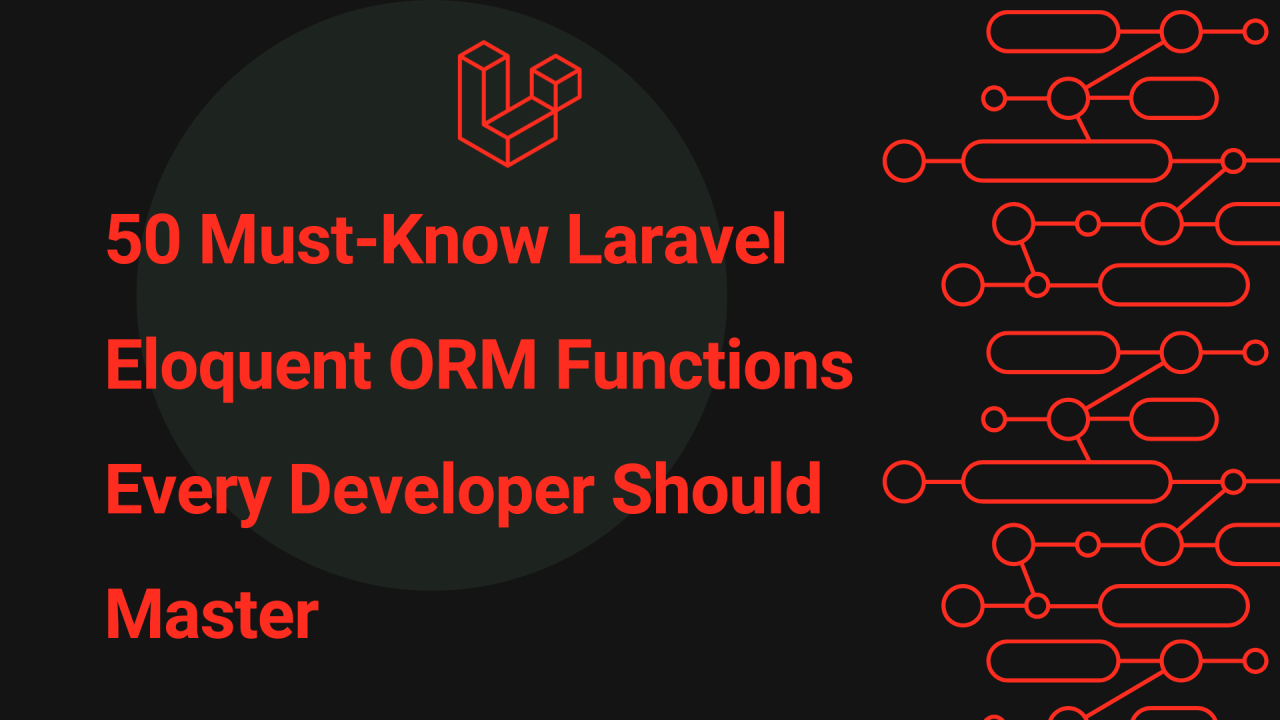 50 Must-Know Laravel Eloquent ORM Functions Every Developer Should Master